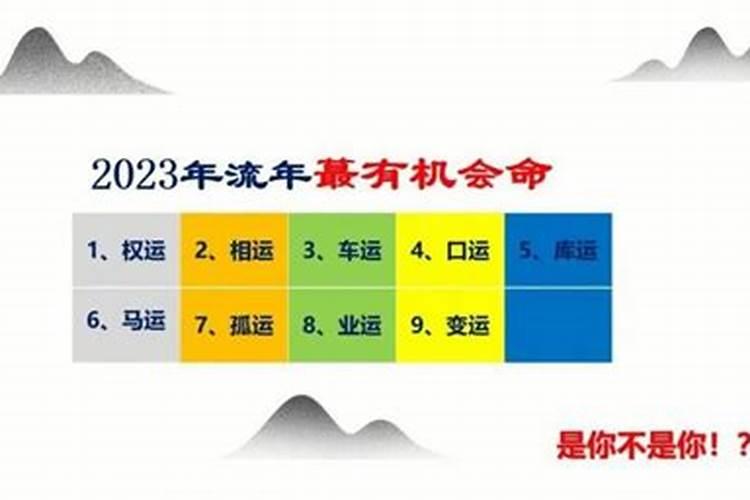 2023年流年最有机会命

| 1、权运 | 2、相运 | 3、车运 | 4、口运 | 5、库运 |
|---|---|---|---|---|
| 6、马运 | 7、孤运 | 8、业运 | 9、变运 | |

是你不是你！？